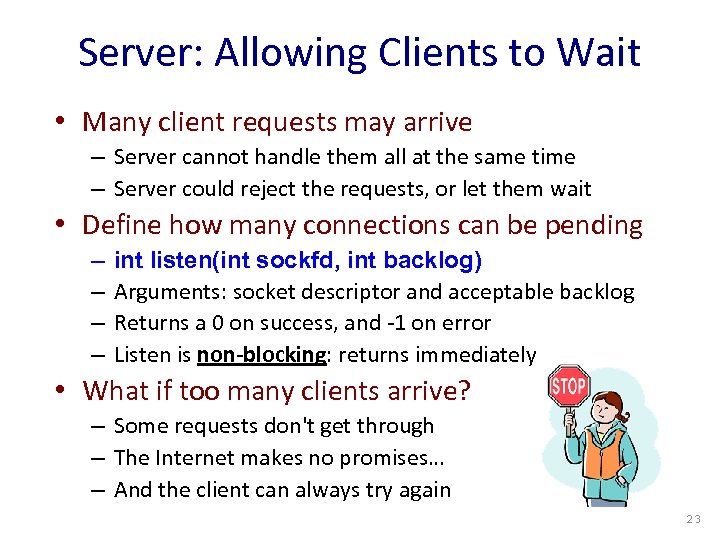 Server: Allowing Clients to Wait

• Many client requests may arrive
– Server cannot handle them all at the same time
– Server could reject the requests, or let them wait

• Define how many connections can be pending
– int listen(int sockfd, int backlog)
– Arguments: socket descriptor and acceptable backlog
– Returns a 0 on success, and -1 on error
– Listen is non-blocking: returns immediately

• What if too many clients arrive?
– Some requests don't get through
– The Internet makes no promises...
– And the client can always try again

STOP

23